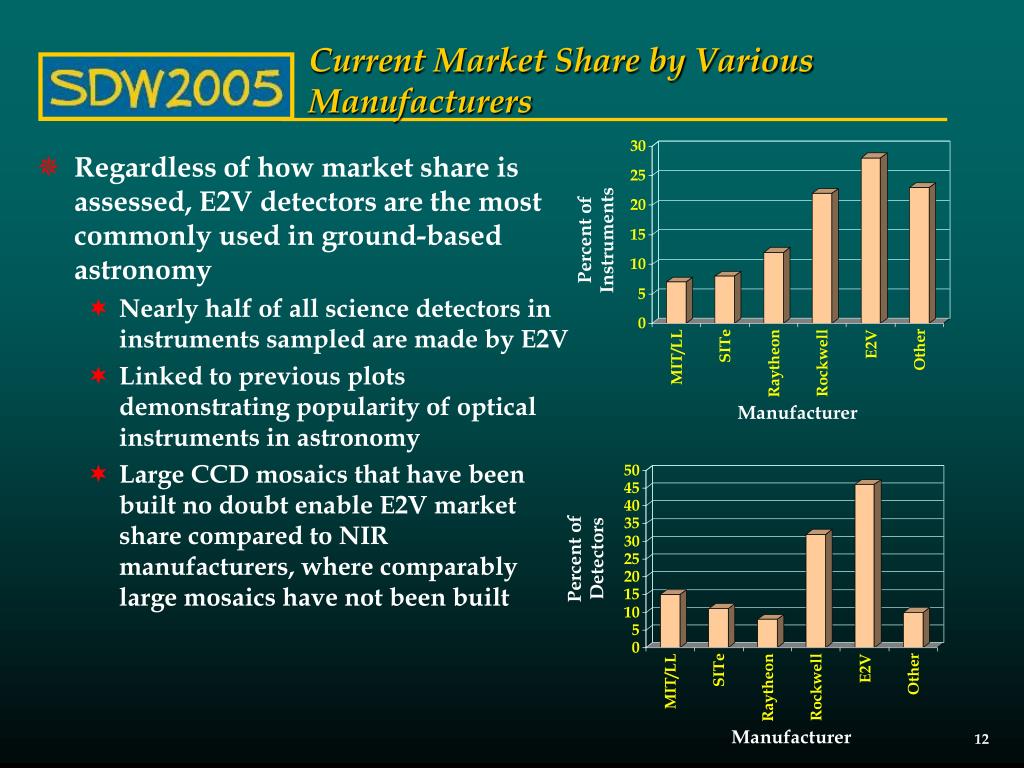 SDW2005

Current Market Share by Various Manufacturers

Regardless of how market share is assessed, E2V detectors are the most commonly used in ground-based astronomy

Nearly half of all science detectors in instruments sampled are made by E2V

Linked to previous plots demonstrating popularity of optical instruments in astronomy

Large CCD mosaics that have been built no doubt enable E2V market share compared to NIR manufacturers, where comparably large mosaics have not been built

Percent of Instruments
30
25
20
15
10
5
0
MIT/LL
SITe
Raytheon
Rockwell
E2V
Other
Manufacturer

Percent of Detectors
50
45
40
35
30
25
20
15
10
5
0
MIT/LL
SITe
Raytheon
Rockwell
E2V
Other
Manufacturer

12